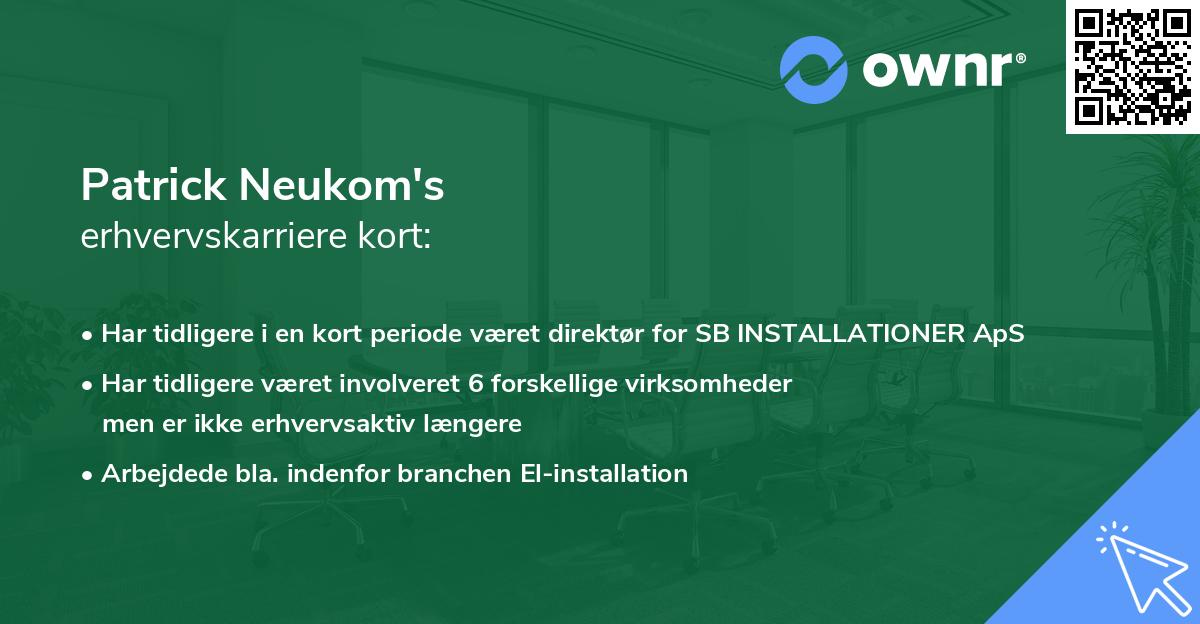 ownr®

Patrick Neukom's
erhvervskarriere kort:

• Har tidligere i en kort periode været direktør for SB INSTALLATIONER ApS
• Har tidligere været involveret 6 forskellige virksomheder men er ikke erhvervsaktiv længere
• Arbejdede bla. indenfor branchen El-installation